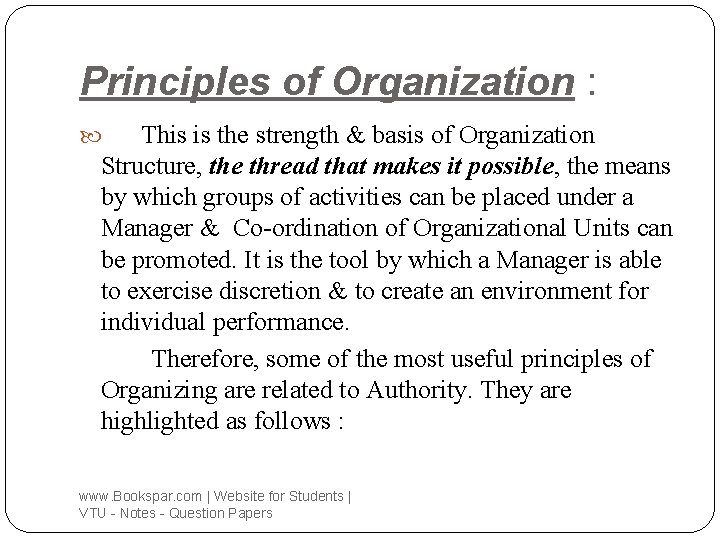 Principles of Organization :

This is the strength & basis of Organization Structure, the thread that makes it possible, the means by which groups of activities can be placed under a Manager & Co-ordination of Organizational Units can be promoted. It is the tool by which a Manager is able to exercise discretion & to create an environment for individual performance.

Therefore, some of the most useful principles of Organizing are related to Authority. They are highlighted as follows :

www.Bookspar.com | Website for Students | VTU - Notes - Question Papers